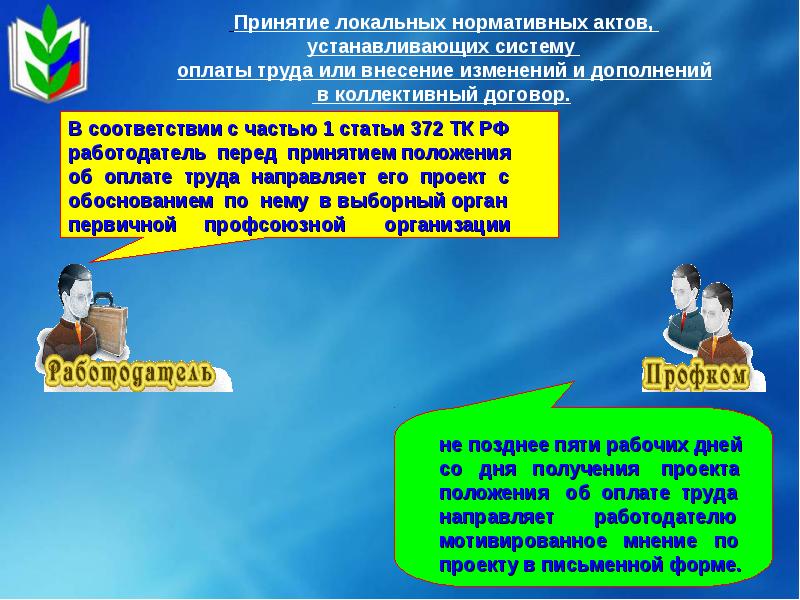 Принятие локальных нормативных актов, устанавливающих систему оплаты труда или внесение изменений и дополнений в коллективный договор.

В соответствии с частью 1 статьи 372 ТК РФ работодатель перед принятием положения об оплате труда направляет его проект с обоснованием по нему в выборный орган первичной профсоюзной организации

Работодатель

Профком

не позднее пяти рабочих дней со дня получения проекта положения об оплате труда направляет работодателю мотивированное мнение по проекту в письменной форме.